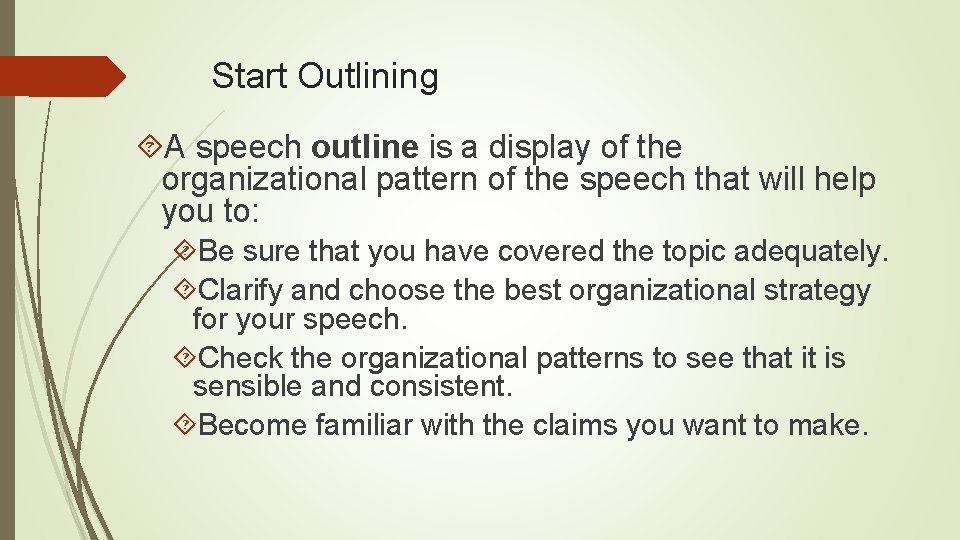 Start Outlining

A speech outline is a display of the organizational pattern of the speech that will help you to:

Be sure that you have covered the topic adequately.

Clarify and choose the best organizational strategy for your speech.

Check the organizational patterns to see that it is sensible and consistent.

Become familiar with the claims you want to make.